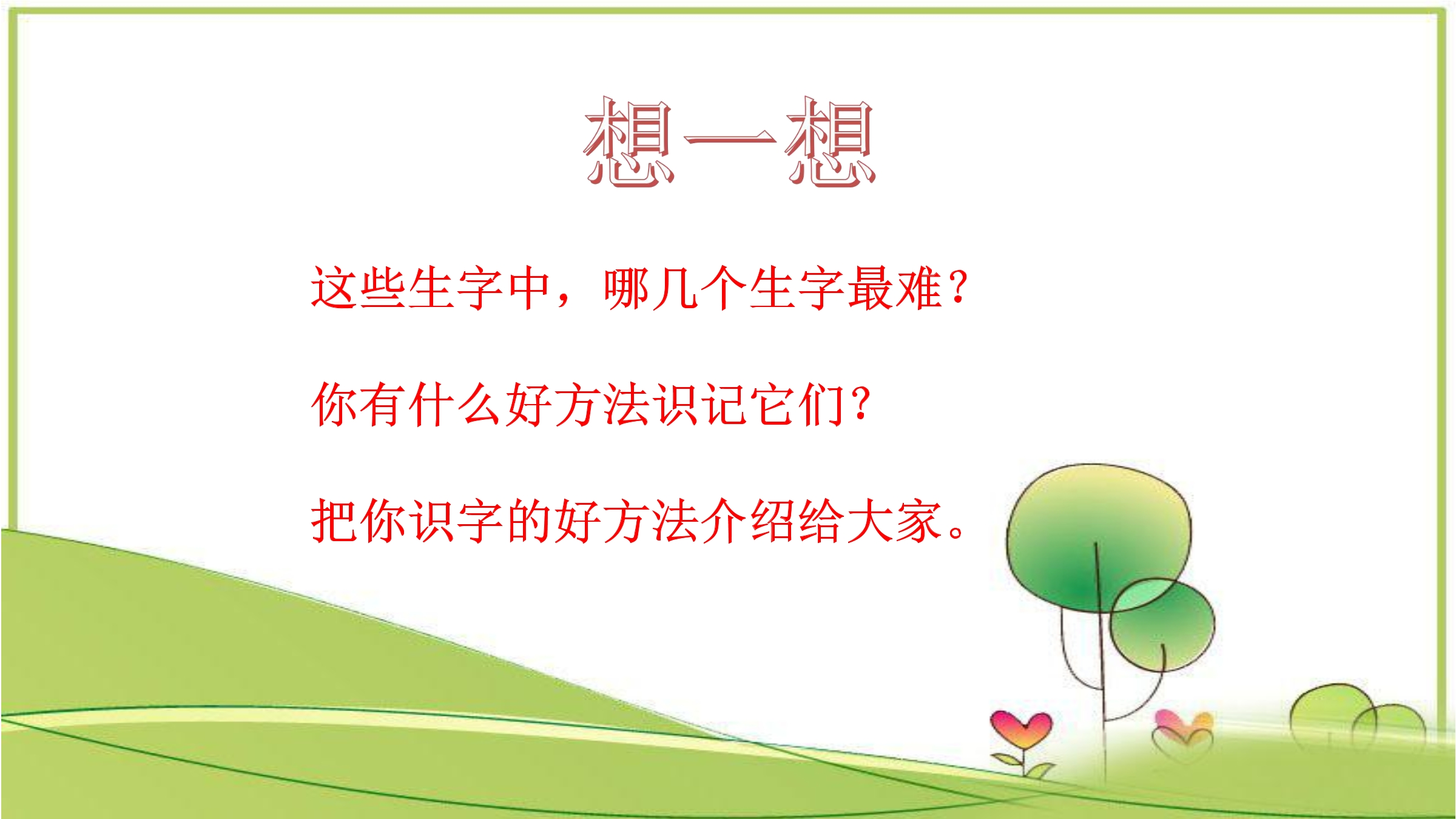 想一想

这些生字中，哪几个生字最难？

你有什么好方法识记它们？

把你识字的好方法介绍给大家。